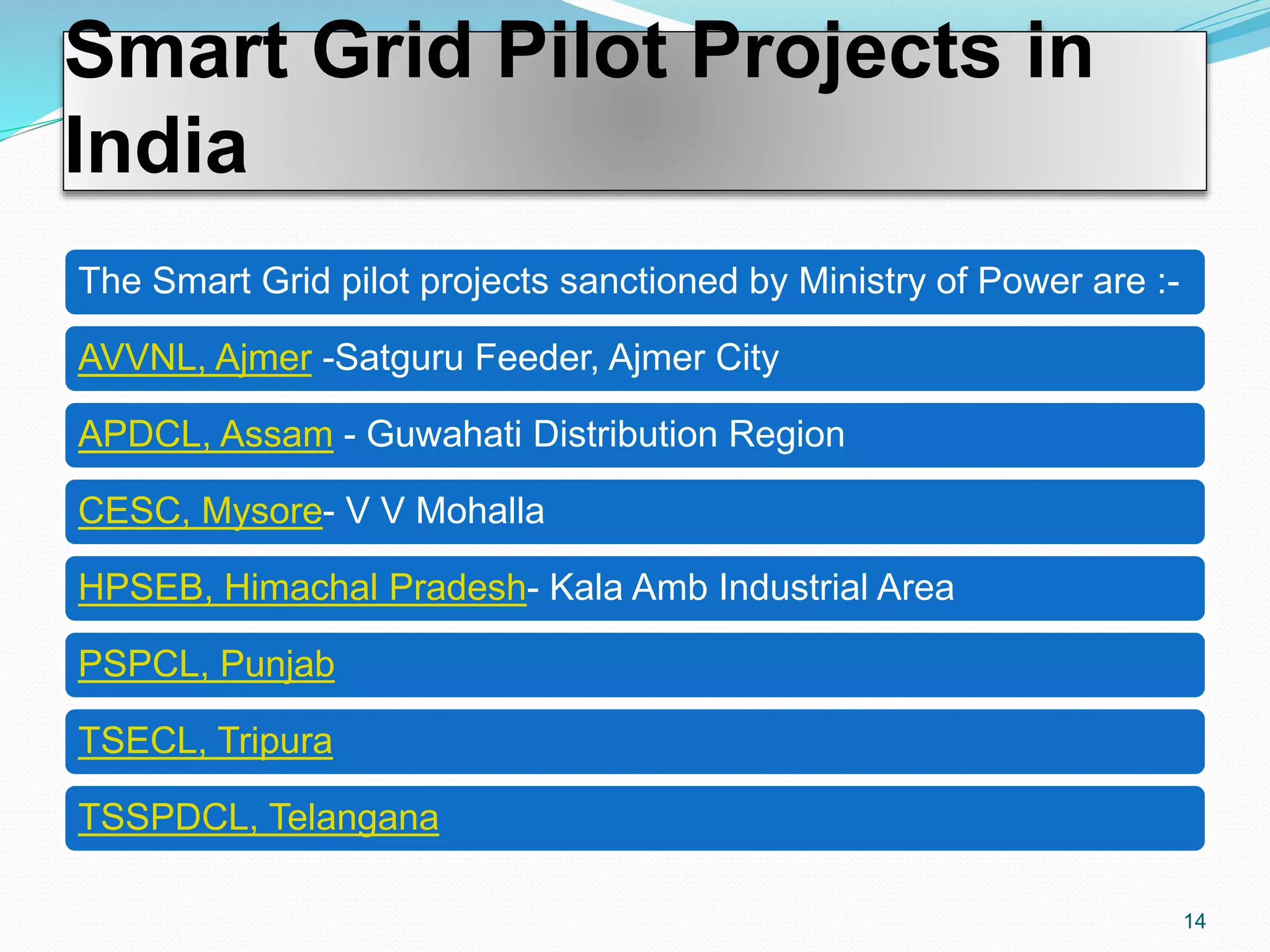 Smart Grid Pilot Projects in India

The Smart Grid pilot projects sanctioned by Ministry of Power are :-

AVVNL, Ajmer -Satguru Feeder, Ajmer City

APDCL, Assam - Guwahati Distribution Region

CESC, Mysore- V V Mohalla

HPSEB, Himachal Pradesh- Kala Amb Industrial Area

PSPCL, Punjab

TSECL, Tripura

TSSPDCL, Telangana

14